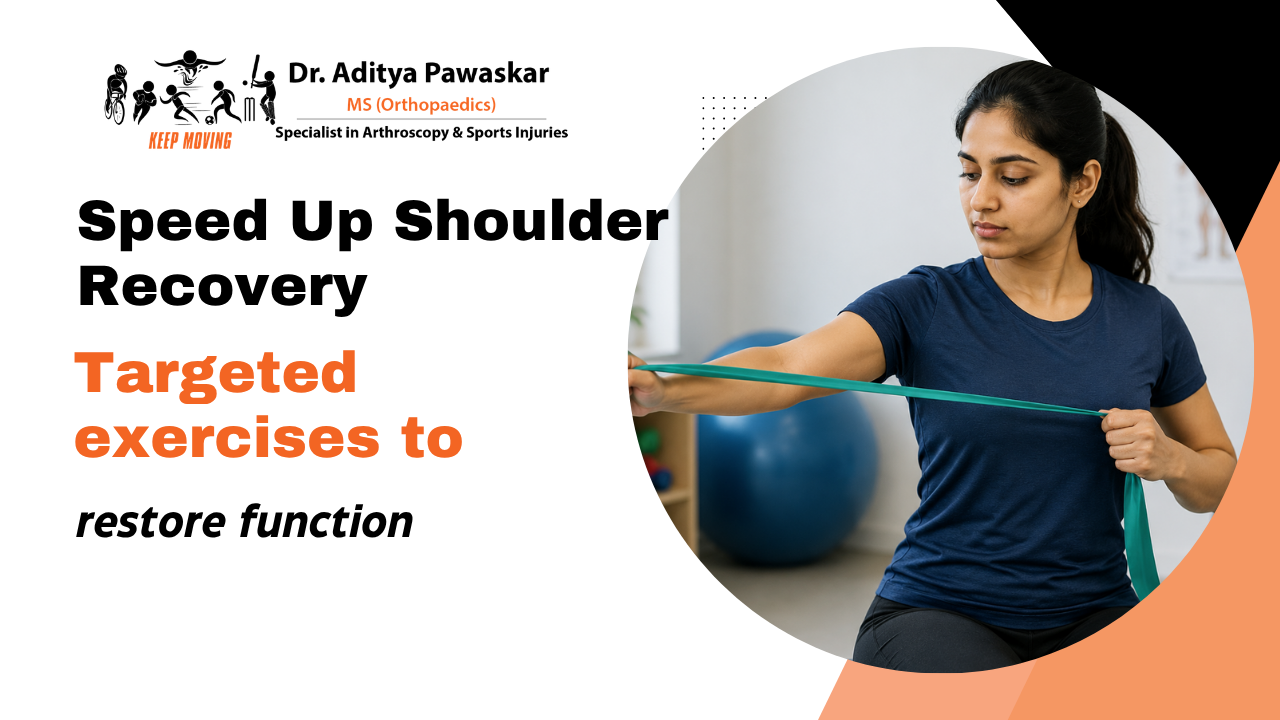 KEEP MOVING

Dr. Aditya Pawaskar
MS (Orthopaedics)
Specialist in Arthroscopy & Sports Injuries

Speed Up Shoulder Recovery

Targeted exercises to

restore function